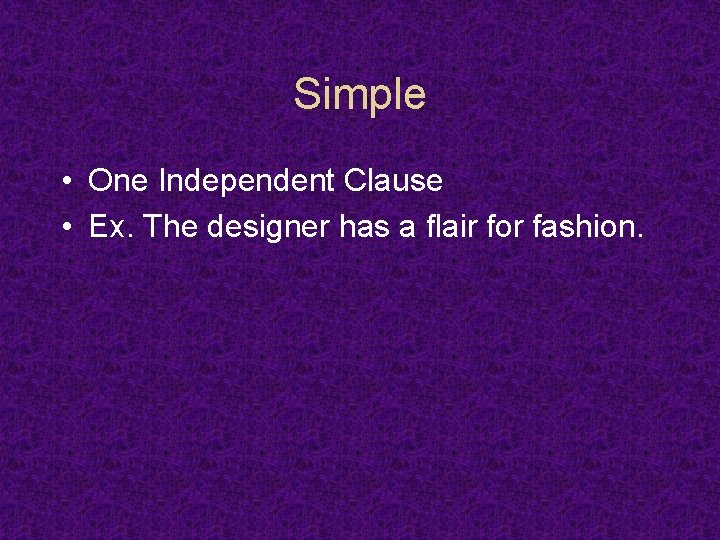 Simple

• One Independent Clause
• Ex. The designer has a flair for fashion.